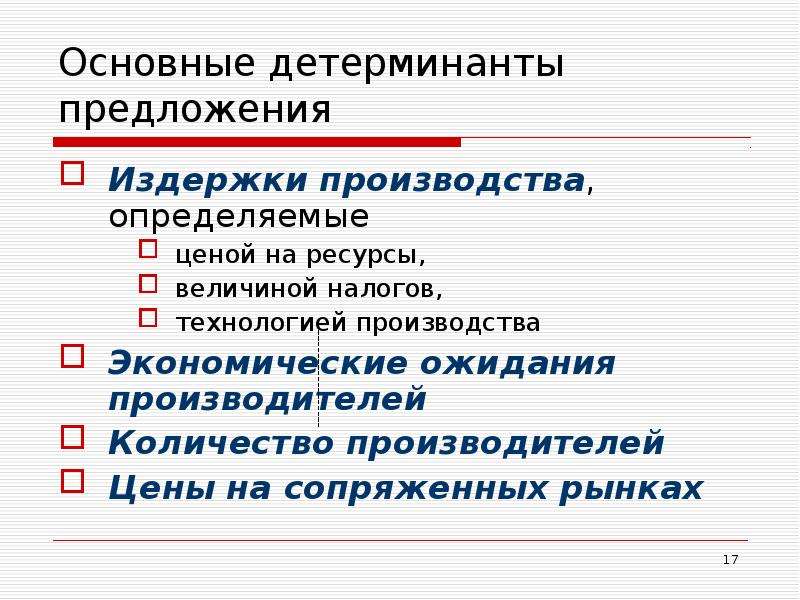 Основные детерминанты предложения

Издержки производства, определяемые
ценой на ресурсы,
величиной налогов,
технологией производства
Экономические ожидания производителей
Количество производителей
Цены на сопряженных рынках

17